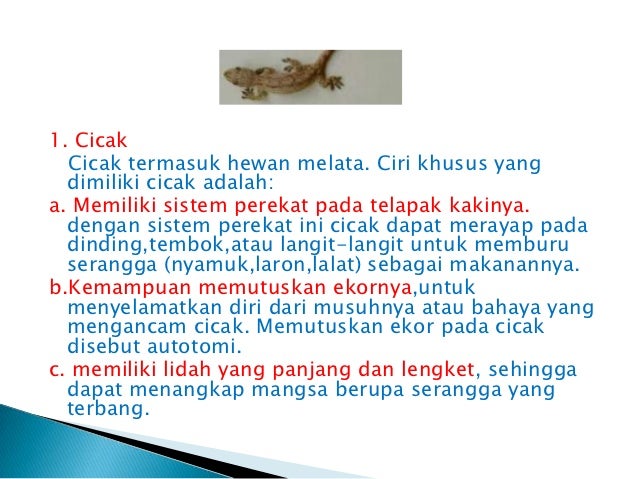 1. Cicak

Cicak termasuk hewan melata. Ciri khusus yang dimiliki cicak adalah:

a. Memiliki sistem perekat pada telapak kakinya. dengan sistem perekat ini cicak dapat merayap pada dinding,tembok,atau langit-langit untuk memburu serangga (nyamuk,laron,lalat) sebagai makanannya.

b.Kemampuan memutuskan ekornya,untuk menyelamatkan diri dari musuhnya atau bahaya yang mengancam cicak. Memutuskan ekor pada cicak disebut autotomi.

c. memiliki lidah yang panjang dan lengket, sehingga dapat menangkap mangsa berupa serangga yang terbang.